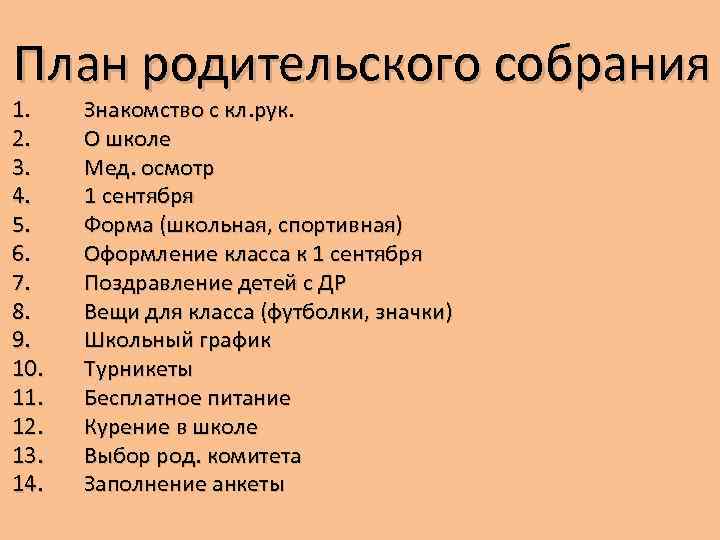 План родительского собрания

1. Знакомство с кл.рук.
2. О школе
3. Мед. осмотр
4. 1 сентября
5. Форма (школьная, спортивная)
6. Оформление класса к 1 сентября
7. Поздравление детей с ДР
8. Вещи для класса (футболки, значки)
9. Школьный график
10. Турникеты
11. Бесплатное питание
12. Курение в школе
13. Выбор род. комитета
14. Заполнение анкеты